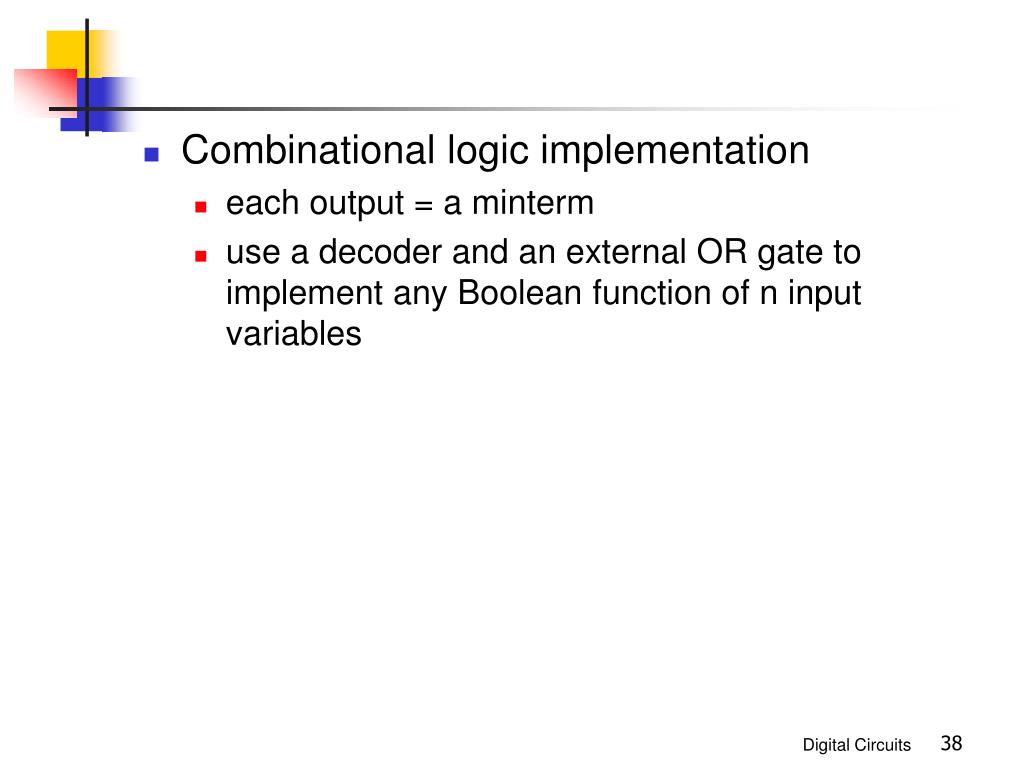 Combinational logic implementation

each output = a minterm

use a decoder and an external OR gate to implement any Boolean function of n input variables

Digital Circuits 38